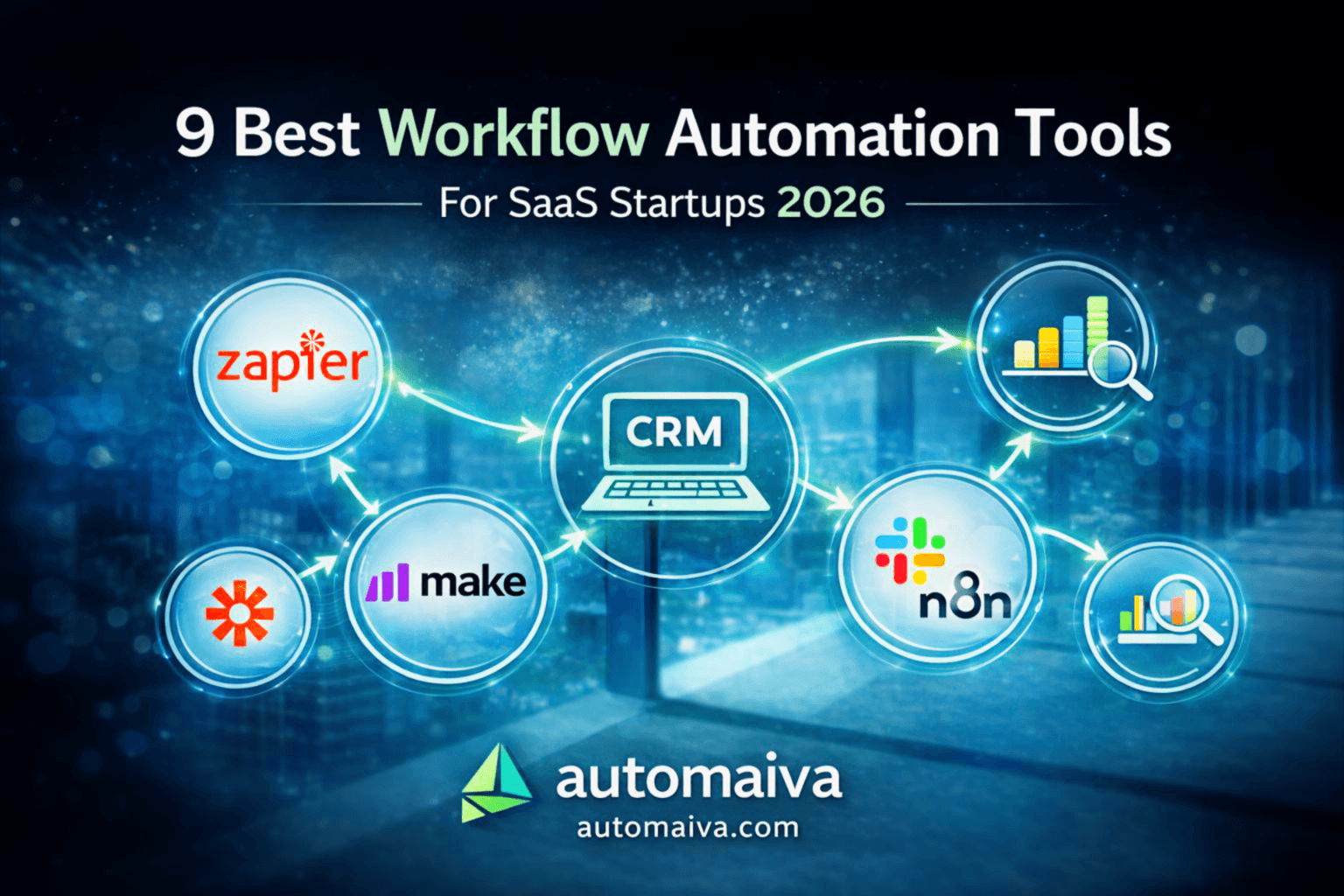 9 Best Workflow Automation Tools

For SaaS Startups 2026

zapier

CRM

make

n8n

automaiva
automaiva.com